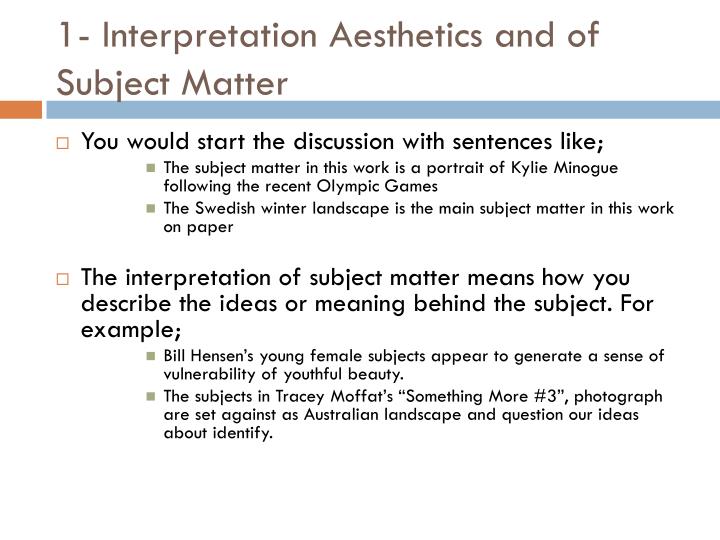 1- Interpretation Aesthetics and of Subject Matter

You would start the discussion with sentences like;

The subject matter in this work is a portrait of Kylie Minogue following the recent Olympic Games

The Swedish winter landscape is the main subject matter in this work on paper

The interpretation of subject matter means how you describe the ideas or meaning behind the subject. For example;

Bill Hensen's young female subjects appear to generate a sense of vulnerability of youthful beauty.

The subjects in Tracey Moffat's "Something More #3", photograph are set against as Australian landscape and question our ideas about identify.